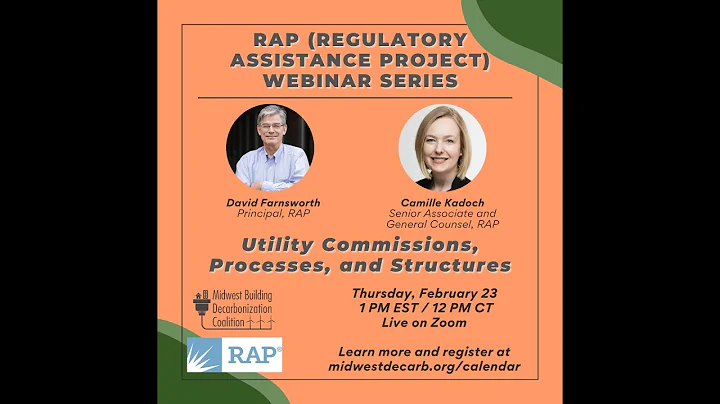 RAP (REGULATORY ASSISTANCE PROJECT) WEBINAR SERIES

David Farnsworth
Principal, RAP

Camille Kadoch
Senior Associate and General Counsel, RAP

Utility Commissions, Processes, and Structures

Midwest Building Decarbonization Coalition

RAP®

Thursday, February 23
1 PM EST / 12 PM CT
Live on Zoom

Learn more and register at midwestdecarb.org/calendar